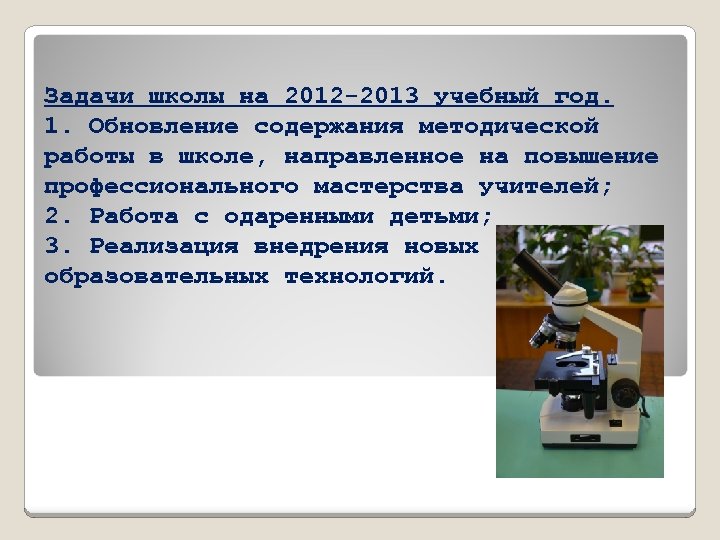 Задачи школы на 2012-2013 учебный год.
1. Обновление содержания методической работы в школе, направленное на повышение профессионального мастерства учителей;
2. Работа с одаренными детьми;
3. Реализация внедрения новых образовательных технологий.